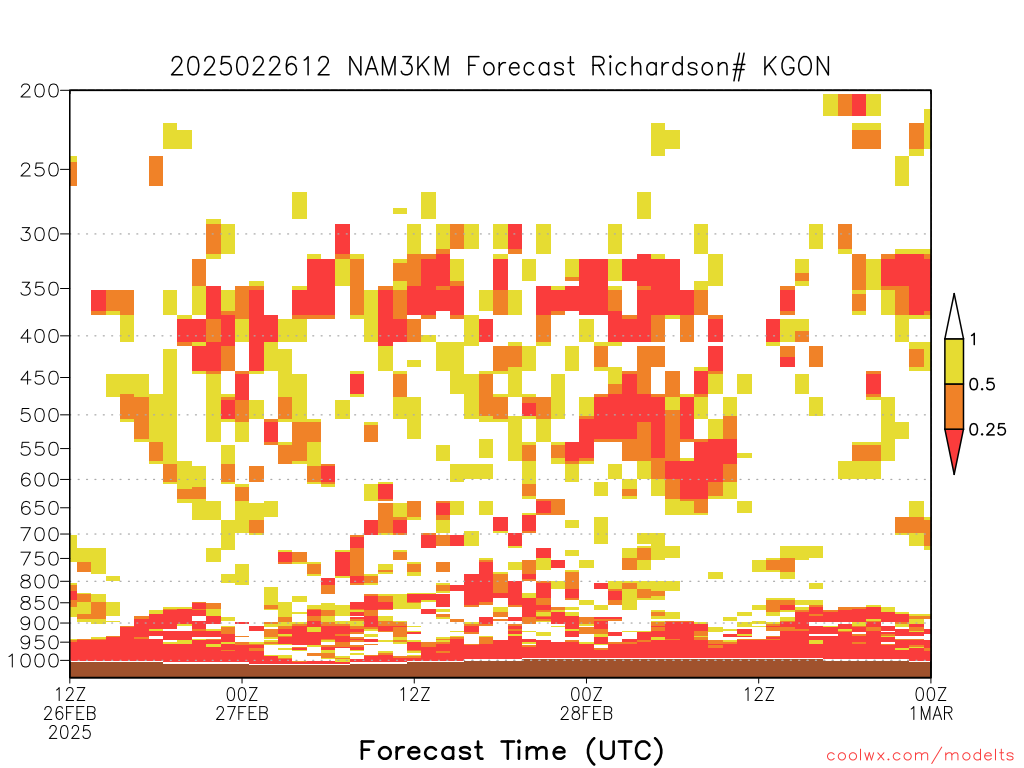 2025022612 NAM3KM Forecast Richardson# KGON

200
250
300
350
400
450
500
550
600
650
700
750
800
850
900
950
1000

1
0.5
0.25

12Z 26FEB 2025
00Z 27FEB
12Z
00Z 28FEB
12Z
00Z 1MAR

Forecast Time (UTC)

coolwx.com/modelts